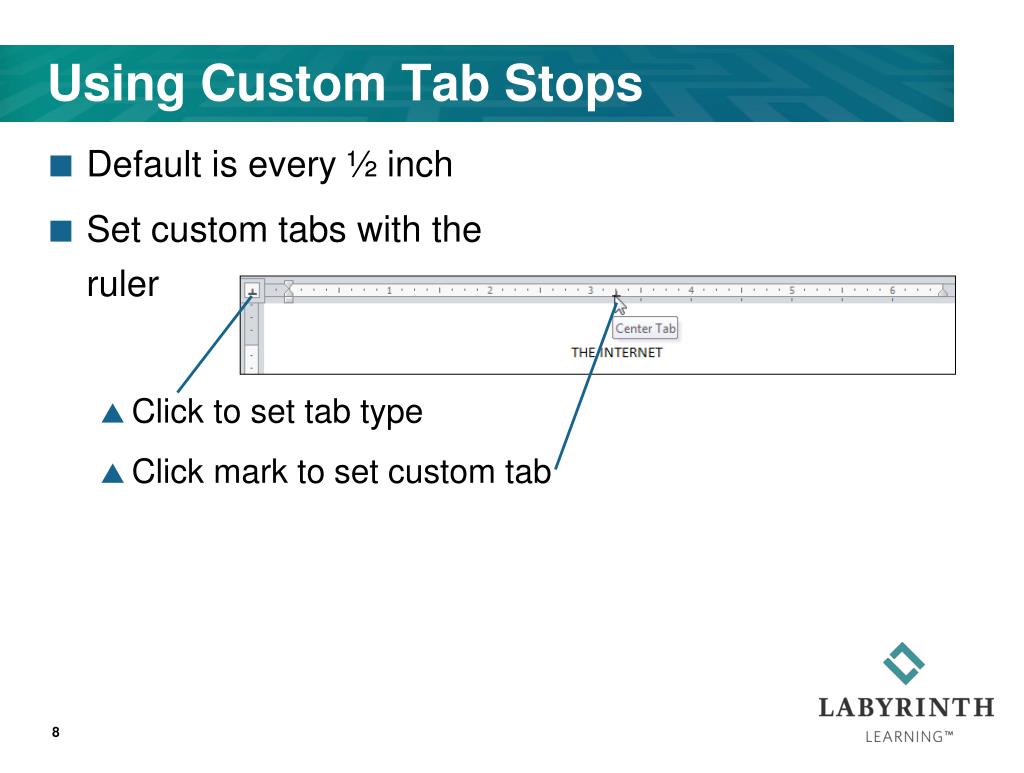 Using Custom Tab Stops

Default is every ½ inch

Set custom tabs with the ruler

1 2 3 4 5 6

Center Tab

THE INTERNET

Click to set tab type

Click mark to set custom tab

8

LABYRINTH
LEARNING™